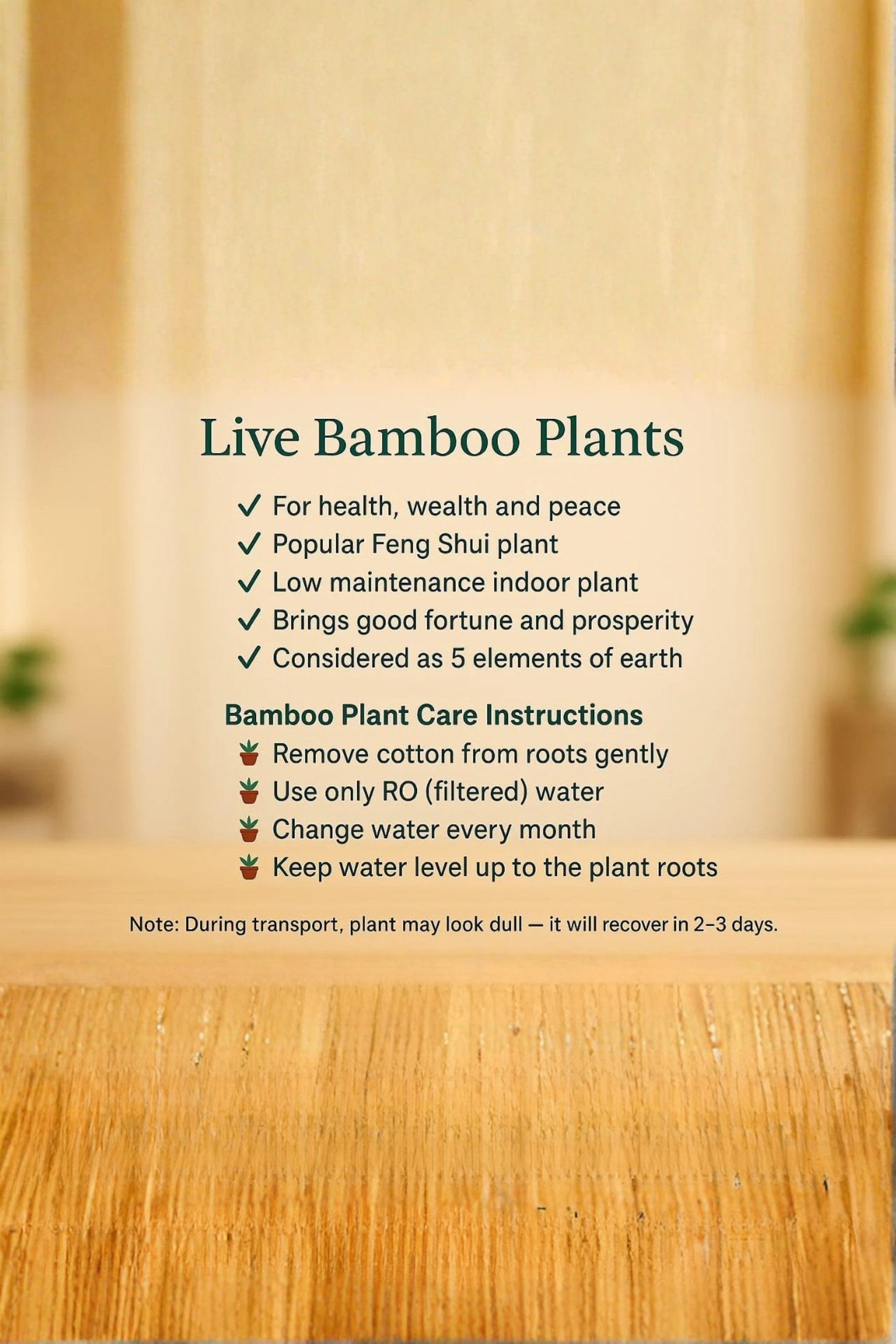 Live Bamboo Plants

✓ For health, wealth and peace
✓ Popular Feng Shui plant
✓ Low maintenance indoor plant
✓ Brings good fortune and prosperity
✓ Considered as 5 elements of earth

Bamboo Plant Care Instructions

Remove cotton from roots gently
Use only RO (filtered) water
Change water every month
Keep water level up to the plant roots

Note: During transport, plant may look dull — it will recover in 2–3 days.